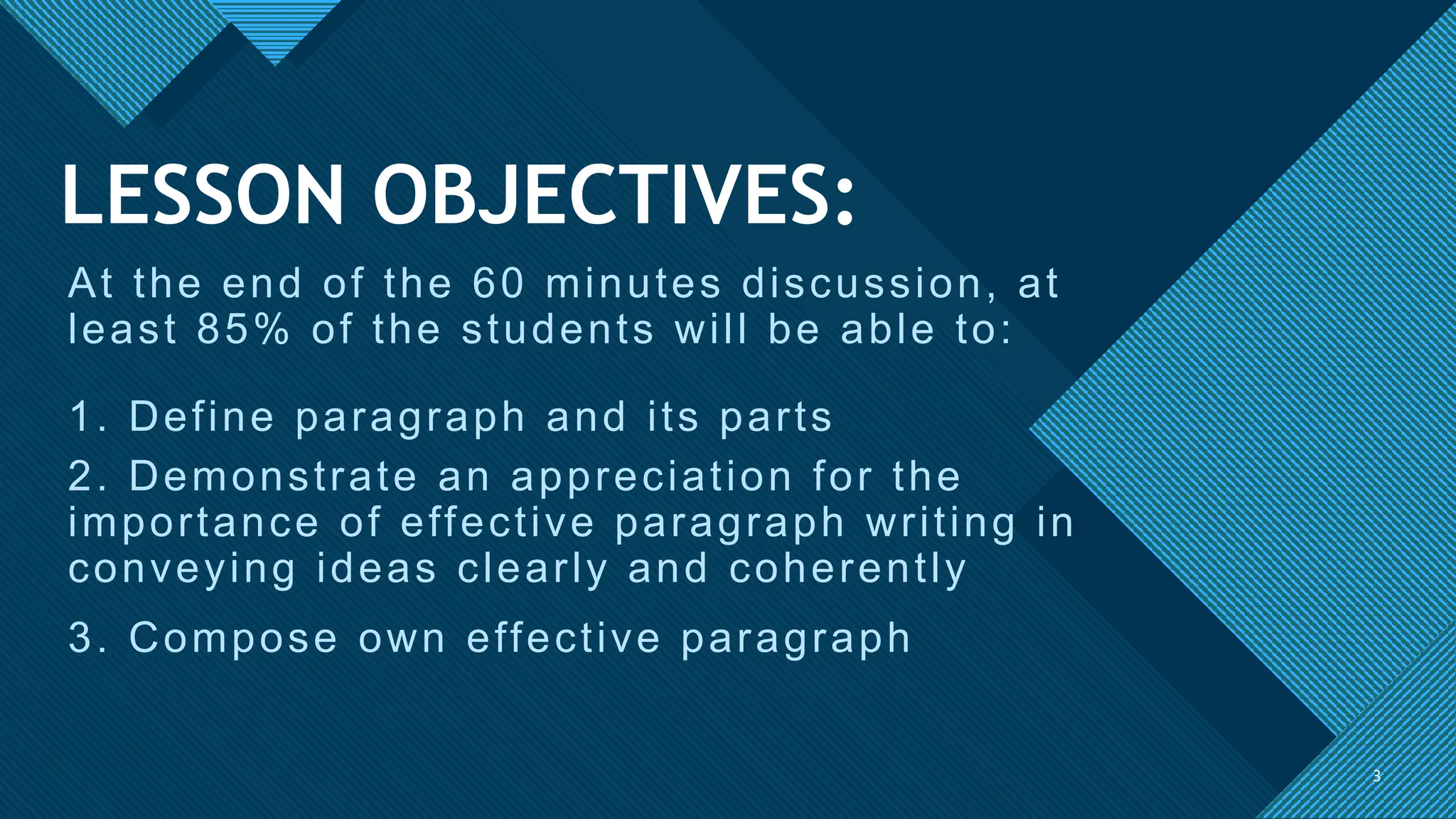 LESSON OBJECTIVES:

At the end of the 60 minutes discussion, at least 85% of the students will be able to:

1. Define paragraph and its parts

2. Demonstrate an appreciation for the importance of effective paragraph writing in conveying ideas clearly and coherently

3. Compose own effective paragraph

3